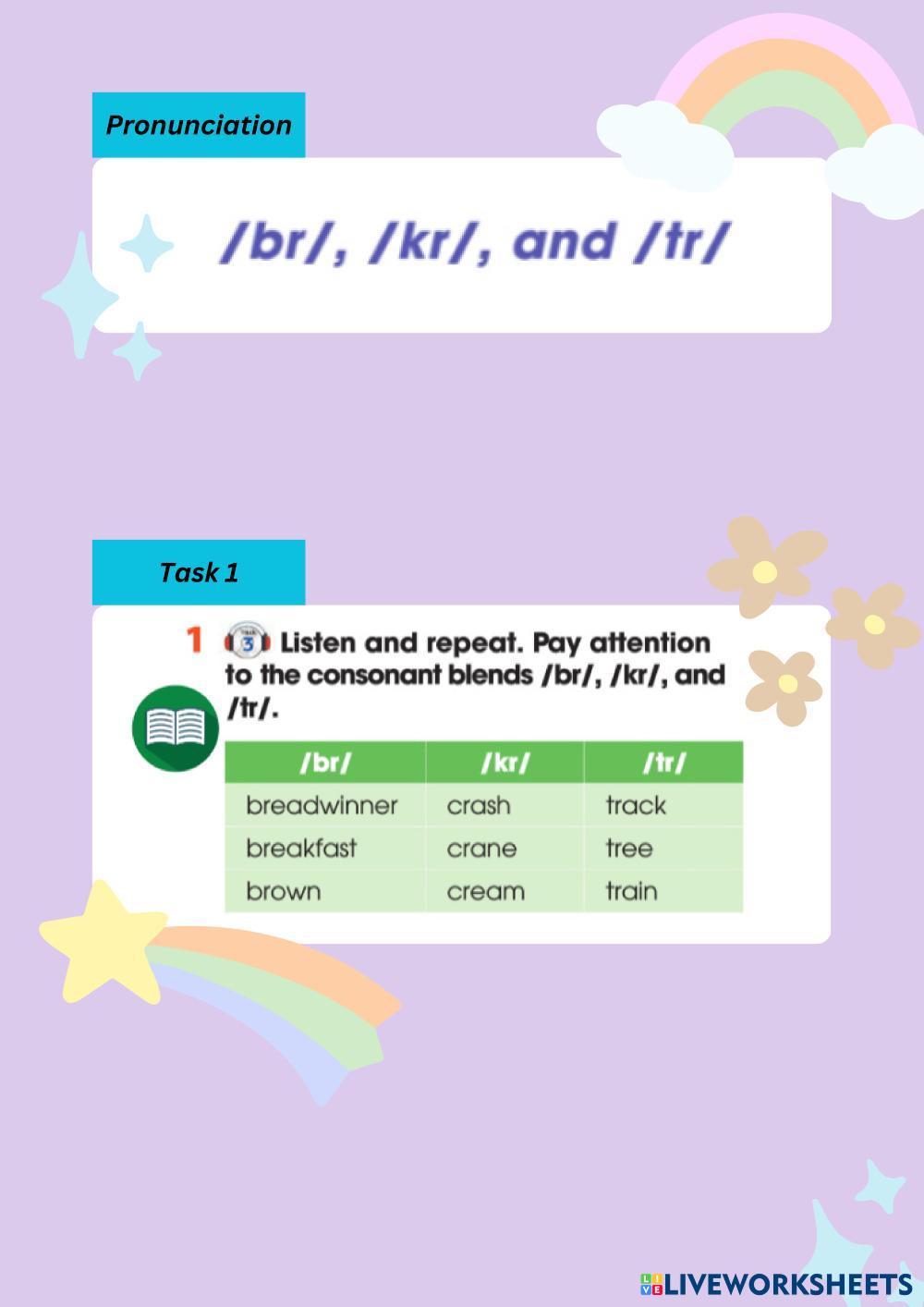 Pronunciation

/br/, /kr/, and /tr/

Task 1

1 3 Listen and repeat. Pay attention to the consonant blends /br/, /kr/, and /tr/.

| /br/ | /kr/ | /tr/ |
|---|---|---|
| breadwinner | crash | track |
| breakfast | crane | tree |
| brown | cream | train |

LIVEWORKSHEETS